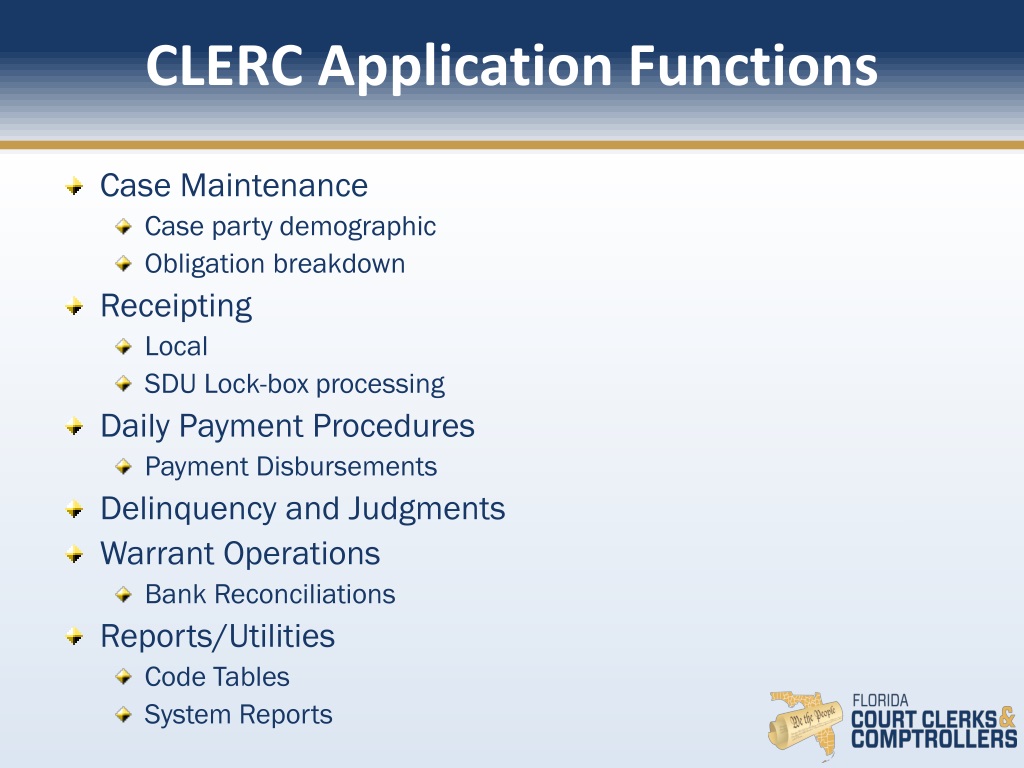 CLERC Application Functions

Case Maintenance
Case party demographic
Obligation breakdown
Receipting
Local
SDU Lock-box processing
Daily Payment Procedures
Payment Disbursements
Delinquency and Judgments
Warrant Operations
Bank Reconciliations
Reports/Utilities
Code Tables
System Reports

We the People
FLORIDA
COURT CLERKS & COMPTROLLERS